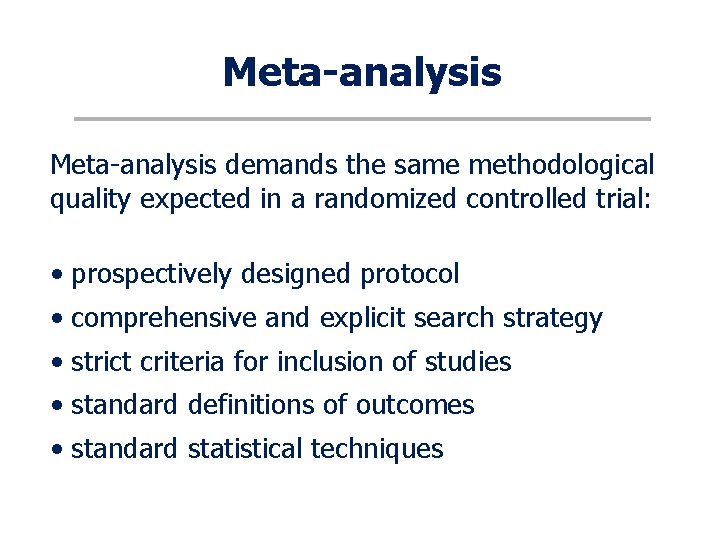 Meta-analysis

Meta-analysis demands the same methodological quality expected in a randomized controlled trial:

• prospectively designed protocol
• comprehensive and explicit search strategy
• strict criteria for inclusion of studies
• standard definitions of outcomes
• standard statistical techniques